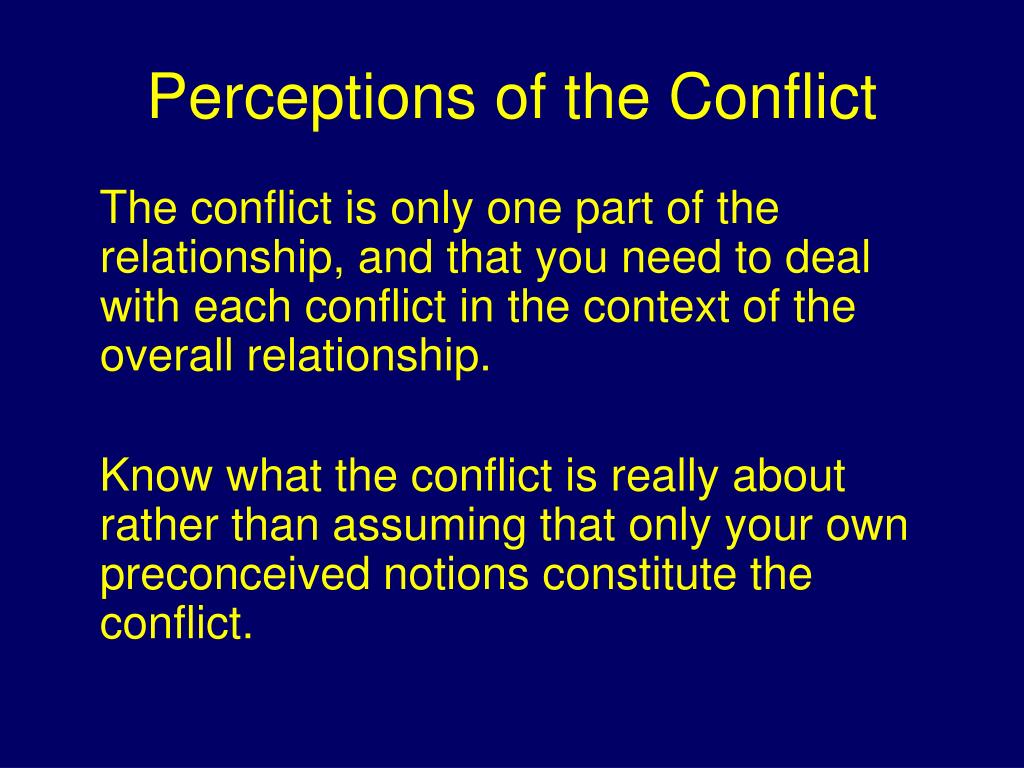 Perceptions of the Conflict

The conflict is only one part of the relationship, and that you need to deal with each conflict in the context of the overall relationship.

Know what the conflict is really about rather than assuming that only your own preconceived notions constitute the conflict.